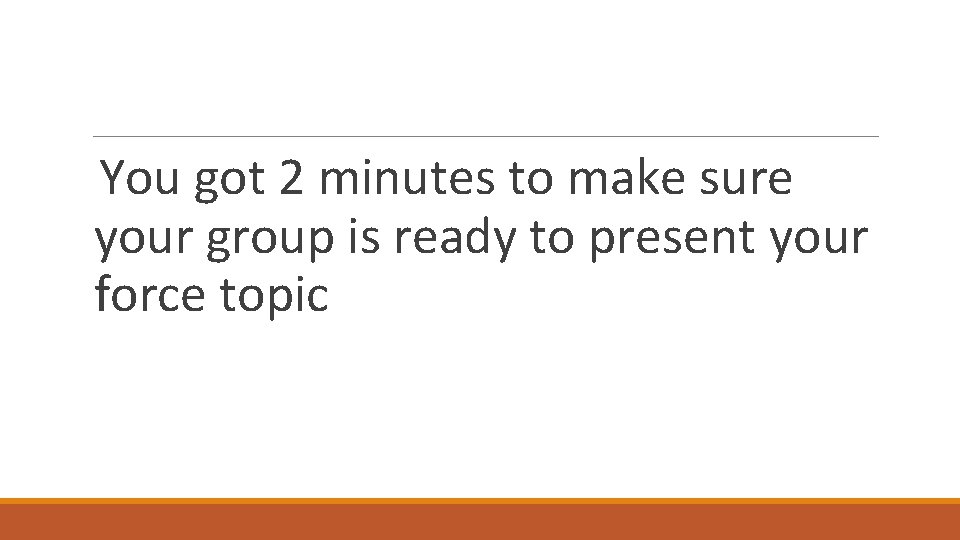 You got 2 minutes to make sure your group is ready to present your force topic